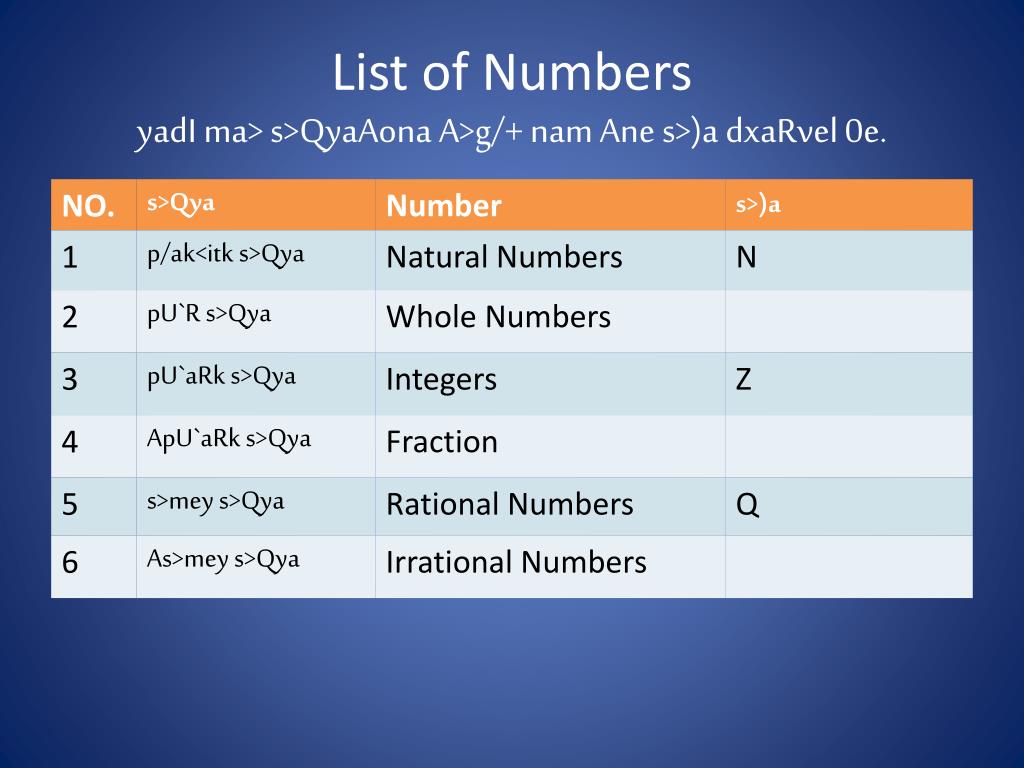 List of Numbers

yadI ma> s>QyaAona A>g/+ nam Ane s>)a dxaRvel 0e.

| NO. | s>Qya | Number | s>)a |
|---|---|---|---|
| 1 | p/ak<itk s>Qya | Natural Numbers | N |
| 2 | pU`R s>Qya | Whole Numbers | |
| 3 | pU`aRk s>Qya | Integers | Z |
| 4 | ApU`aRk s>Qya | Fraction | |
| 5 | s>mey s>Qya | Rational Numbers | Q |
| 6 | As>mey s>Qya | Irrational Numbers | |